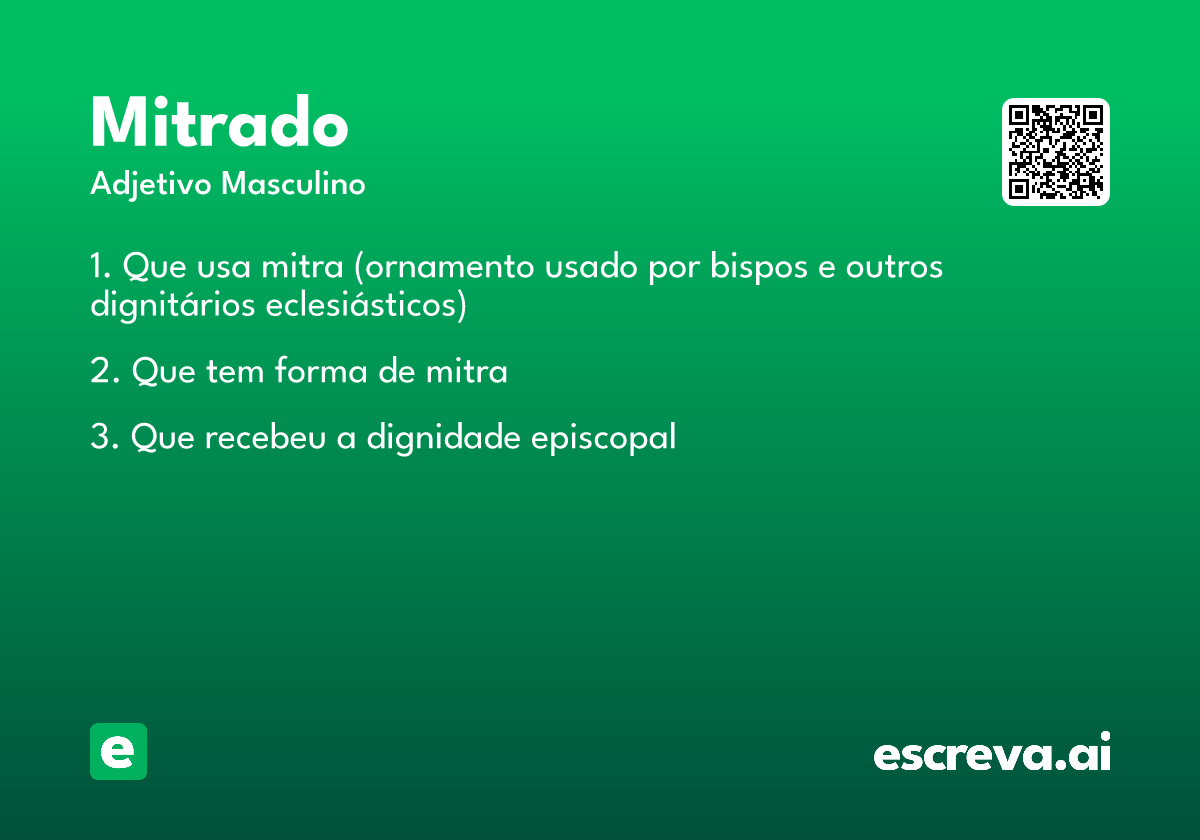 Mitrado

Adjetivo Masculino

1. Que usa mitra (ornamento usado por bispos e outros dignitários eclesiásticos)

2. Que tem forma de mitra

3. Que recebeu a dignidade episcopal

e

escreva.ai